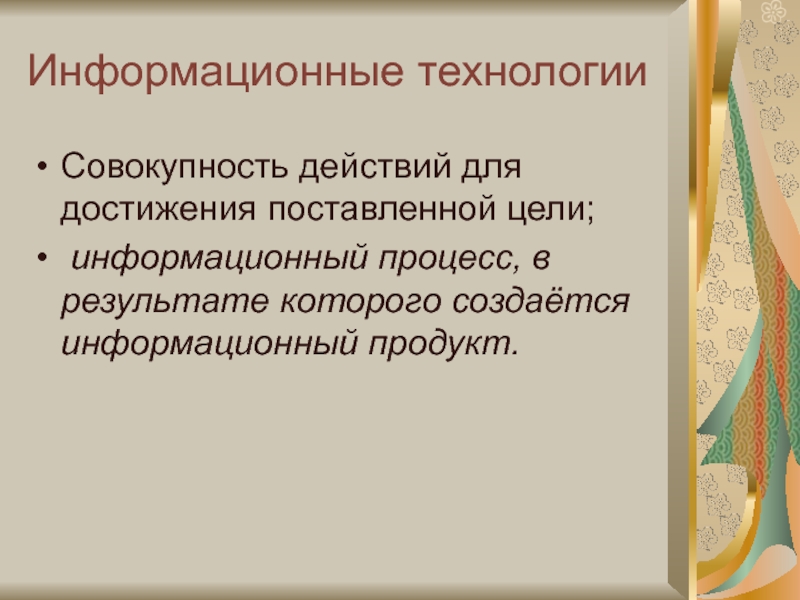 Информационные технологии

• Совокупность действий для достижения поставленной цели;
• информационный процесс, в результате которого создаётся информационный продукт.